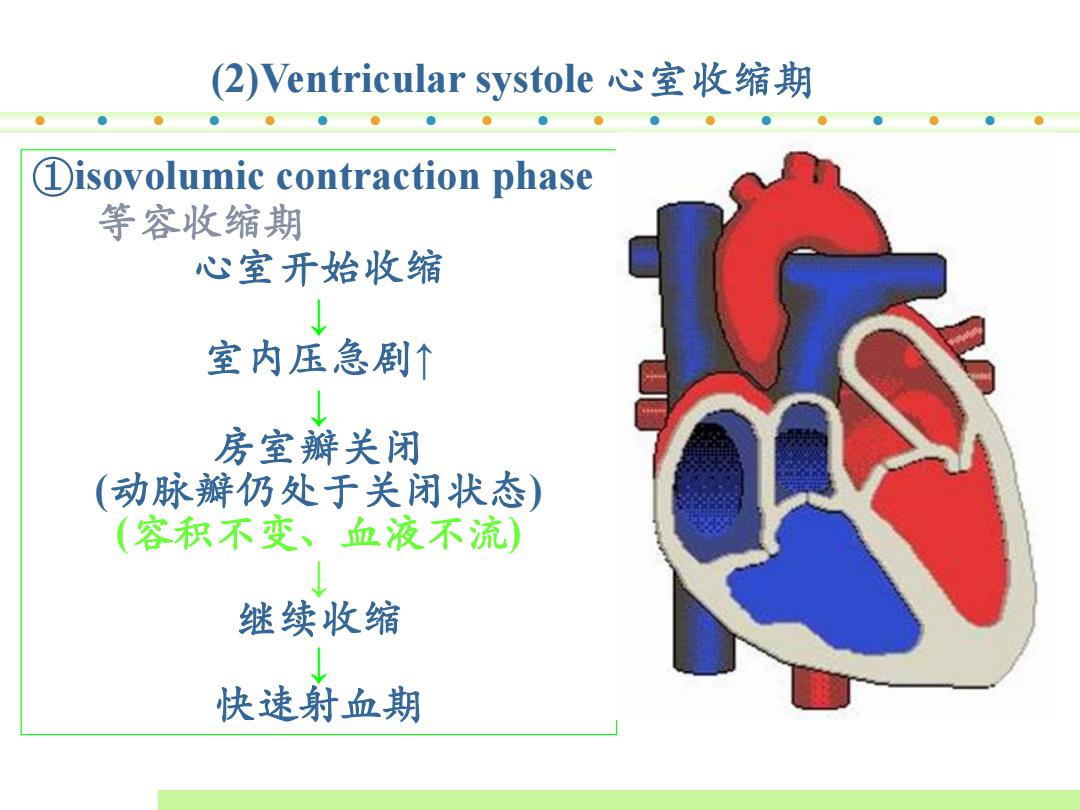 (2)Ventricular systole 心室收缩期

①isovolumic contraction phase
等容收缩期
心室开始收缩
↓
室内压急剧↑
↓
房室瓣关闭
(动脉瓣仍处于关闭状态)
(容积不变、血液不流)
↓
继续收缩
↓
快速射血期